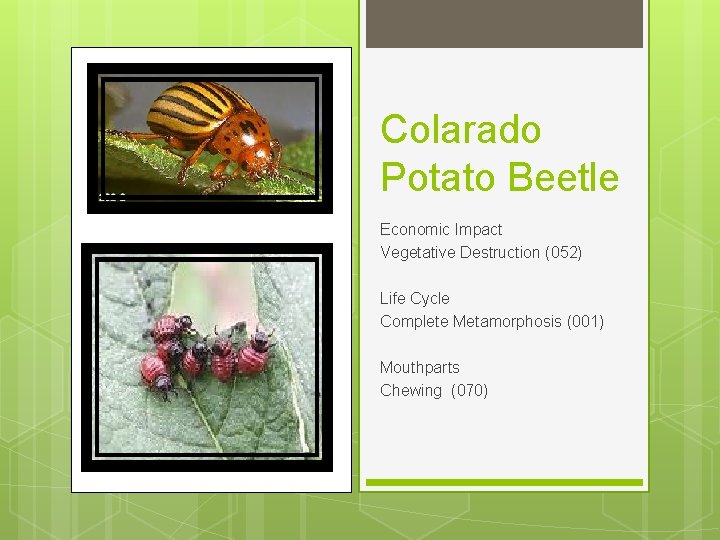 Colarado Potato Beetle

Economic Impact
Vegetative Destruction (052)

Life Cycle
Complete Metamorphosis (001)

Mouthparts
Chewing (070)